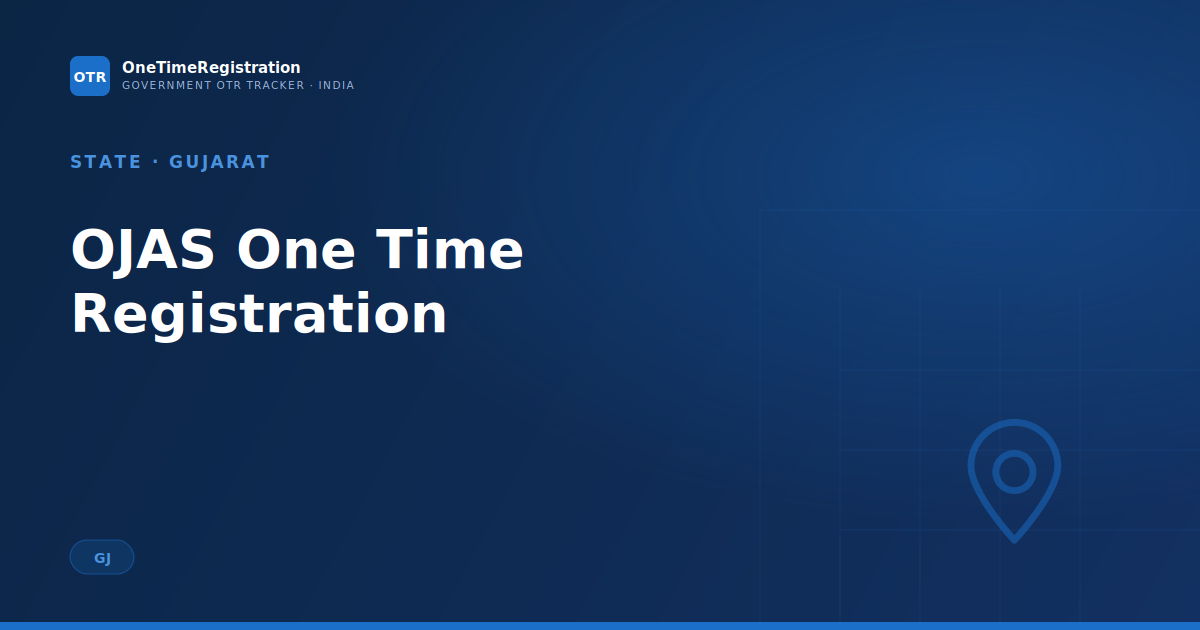 OTR
OneTimeRegistration
GOVERNMENT OTR TRACKER · INDIA

STATE · GUJARAT

OJAS One Time Registration

GJ